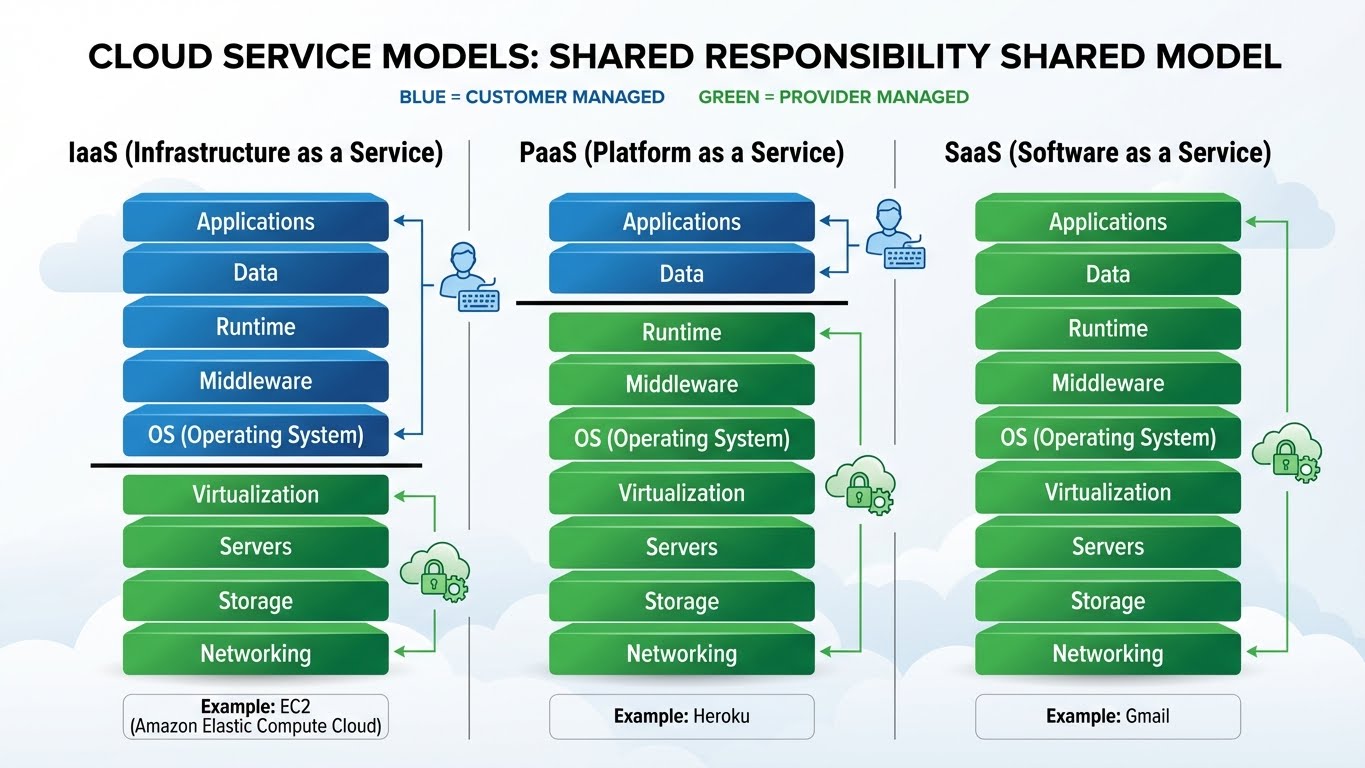 CLOUD SERVICE MODELS: SHARED RESPONSIBILITY SHARED MODEL

BLUE = CUSTOMER MANAGED GREEN = PROVIDER MANAGED

IaaS (Infrastructure as a Service)

Applications
Data
Runtime
Middleware
OS (Operating System)
Virtualization
Servers
Storage
Networking

Example: EC2 (Amazon Elastic Compute Cloud)

PaaS (Platform as a Service)

Applications
Data
Runtime
Middleware
OS (Operating System)
Virtualization
Servers
Storage
Networking

Example: Heroku

SaaS (Software as a Service)

Applications
Data
Runtime
Middleware
OS (Operating System)
Virtualization
Servers
Storage
Networking

Example: Gmail